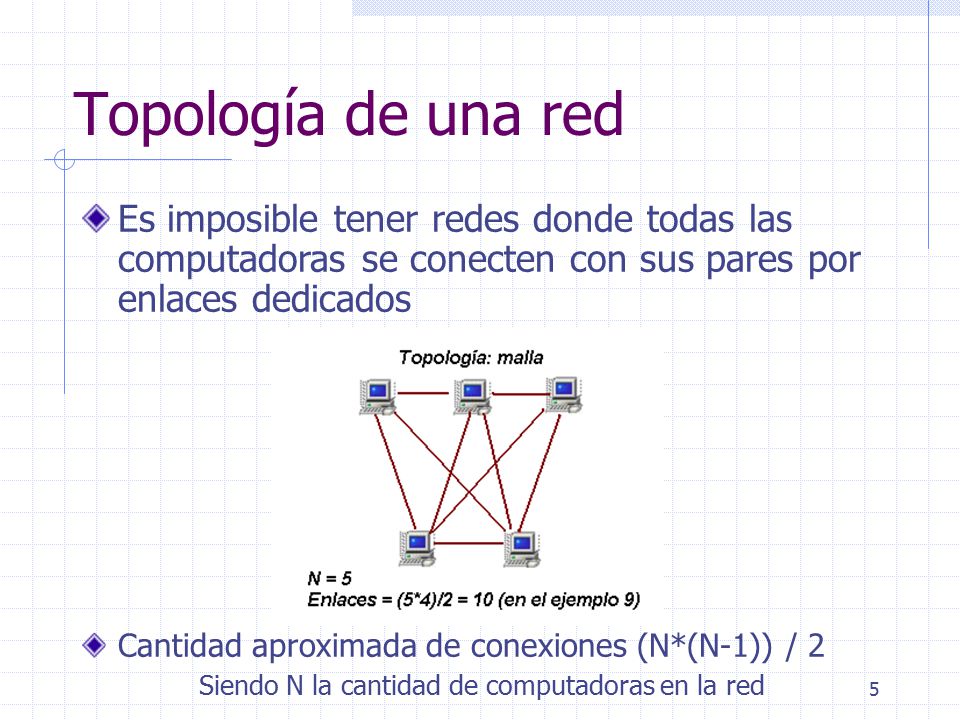 Topología de una red

Es imposible tener redes donde todas las computadoras se conecten con sus pares por enlaces dedicados

Topología: malla

N = 5
Enlaces = (5*4)/2 = 10 (en el ejemplo 9)

Cantidad aproximada de conexiones (N*(N-1)) / 2
Siendo N la cantidad de computadoras en la red

5